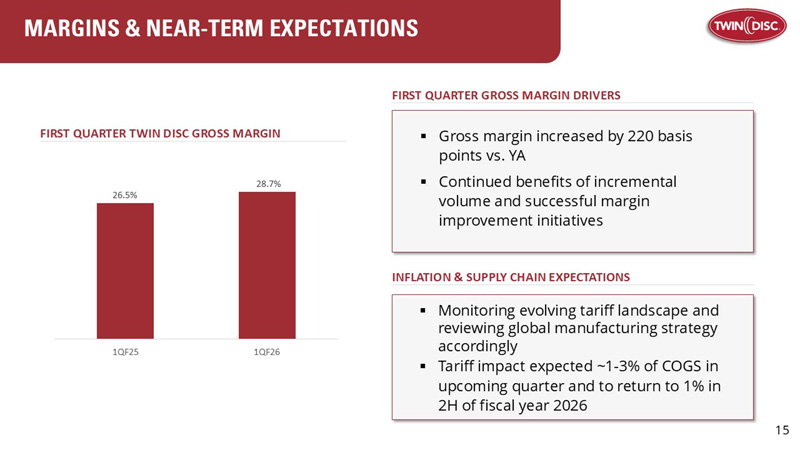 MARGINS & NEAR-TERM EXPECTATIONS

TWIN DISC

FIRST QUARTER TWIN DISC GROSS MARGIN

26.5%

28.7%

1QF25

1QF26

FIRST QUARTER GROSS MARGIN DRIVERS

• Gross margin increased by 220 basis points vs. YA
• Continued benefits of incremental volume and successful margin improvement initiatives

INFLATION & SUPPLY CHAIN EXPECTATIONS

• Monitoring evolving tariff landscape and reviewing global manufacturing strategy accordingly
• Tariff impact expected ~1-3% of COGS in upcoming quarter and to return to 1% in 2H of fiscal year 2026

15